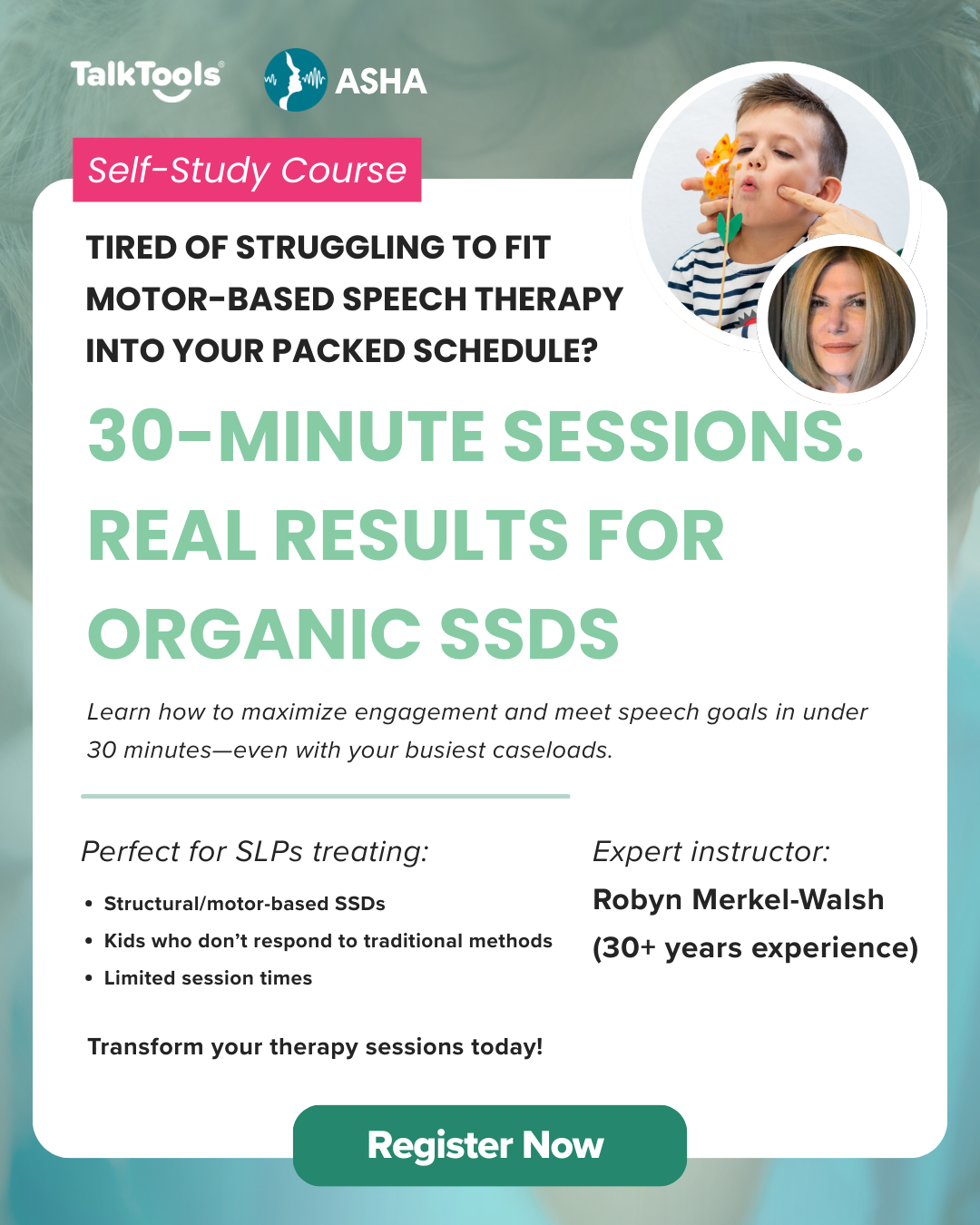 TalkTools®

ASHA

Self-Study Course

TIRED OF STRUGGLING TO FIT MOTOR-BASED SPEECH THERAPY INTO YOUR PACKED SCHEDULE?

30-MINUTE SESSIONS. REAL RESULTS FOR ORGANIC SSDS

Learn how to maximize engagement and meet speech goals in under 30 minutes—even with your busiest caseloads.

Perfect for SLPs treating:

• Structural/motor-based SSDs
• Kids who don't respond to traditional methods
• Limited session times

Transform your therapy sessions today!

Expert instructor:

Robyn Merkel-Walsh
(30+ years experience)

Register Now